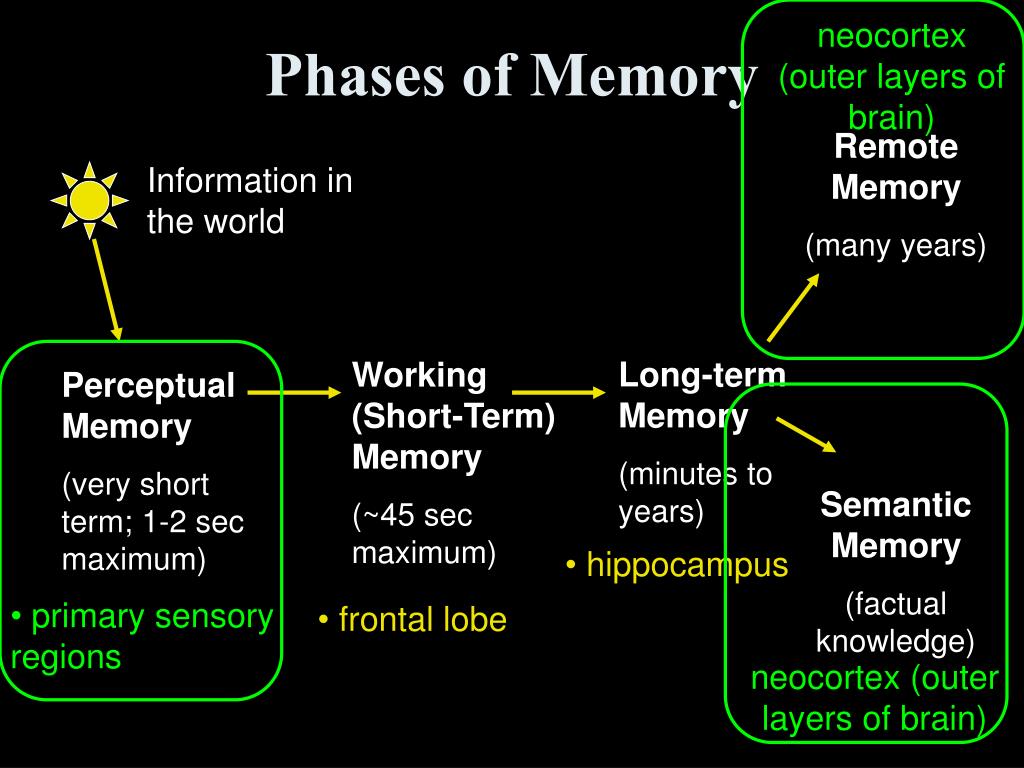 Phases of Memory

neocortex (outer layers of brain)

Remote Memory

(many years)

Information in the world

Perceptual Memory

(very short term; 1-2 sec maximum)

• primary sensory regions

Working (Short-Term) Memory

(~45 sec maximum)

• frontal lobe

Long-term Memory

(minutes to years)

• hippocampus

Semantic Memory

(factual knowledge)

neocortex (outer layers of brain)